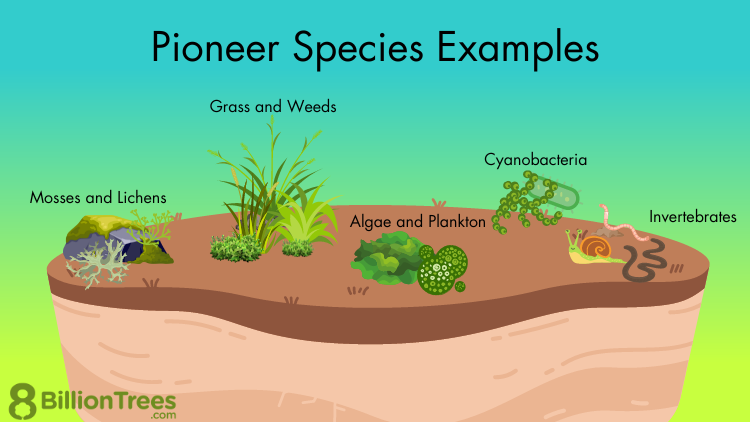 Pioneer Species Examples

Grass and Weeds

Mosses and Lichens

Algae and Plankton

Cyanobacteria

Invertebrates

8 BillionTrees .com